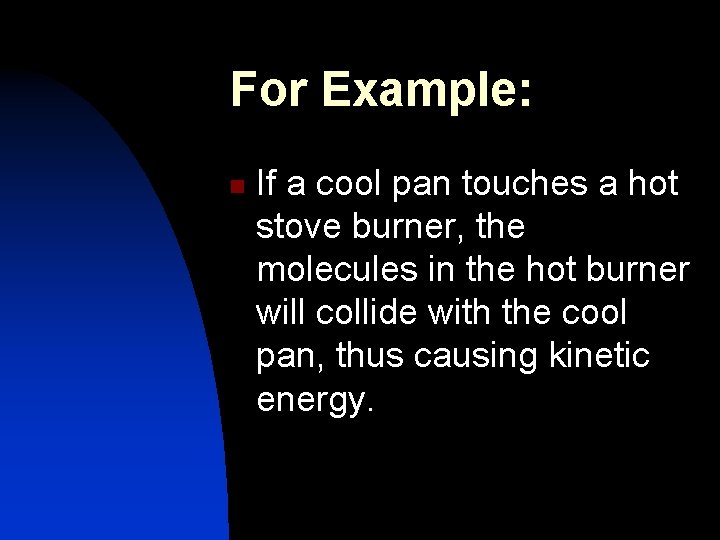 For Example:

If a cool pan touches a hot stove burner, the molecules in the hot burner will collide with the cool pan, thus causing kinetic energy.